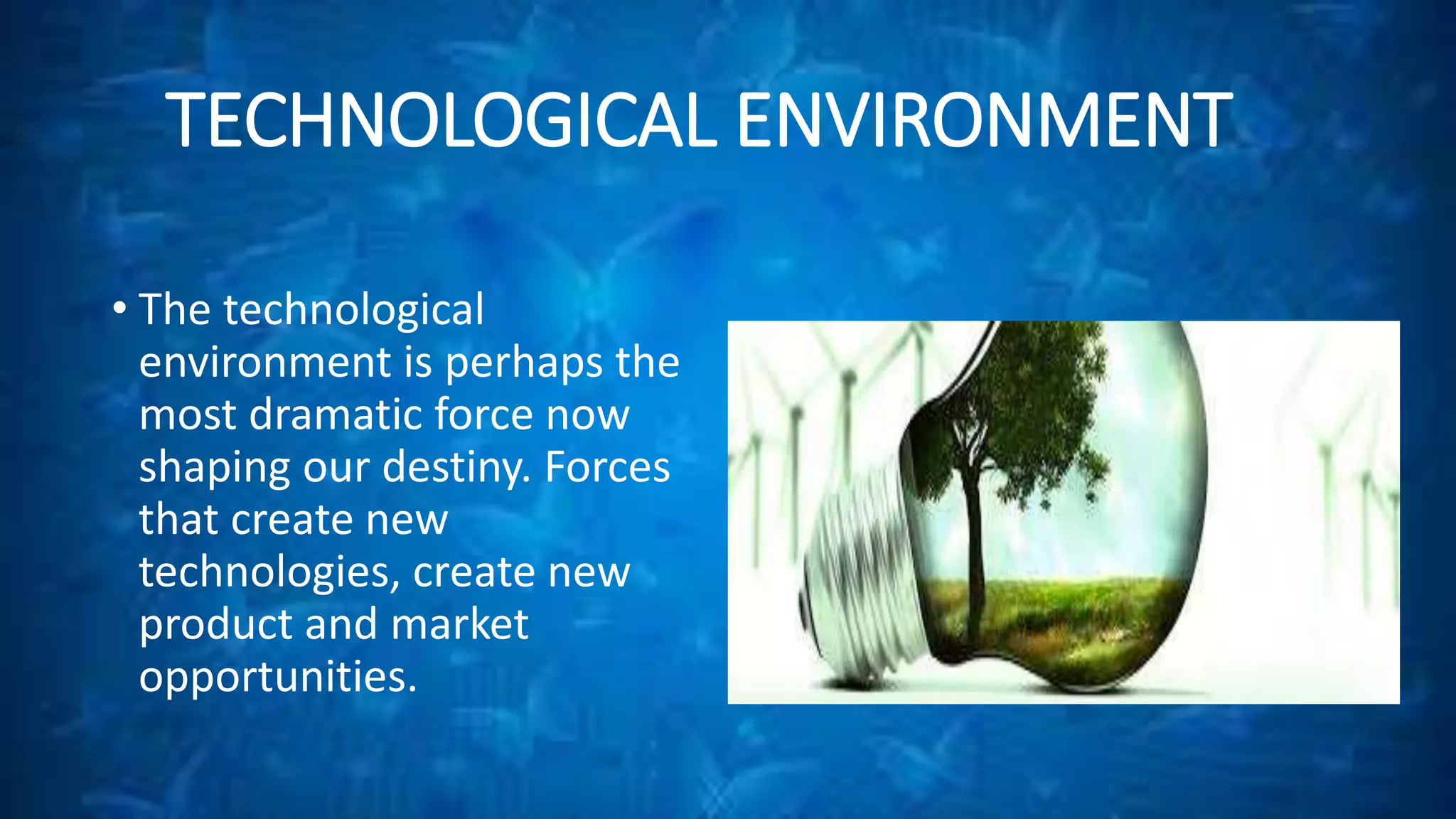 TECHNOLOGICAL ENVIRONMENT

• The technological environment is perhaps the most dramatic force now shaping our destiny. Forces that create new technologies, create new product and market opportunities.